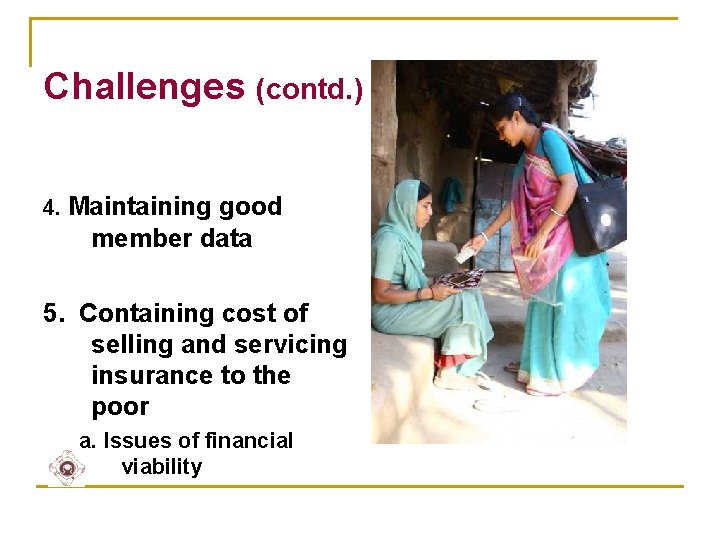 Challenges (contd.)

4. Maintaining good member data

5. Containing cost of selling and servicing insurance to the poor

a. Issues of financial viability